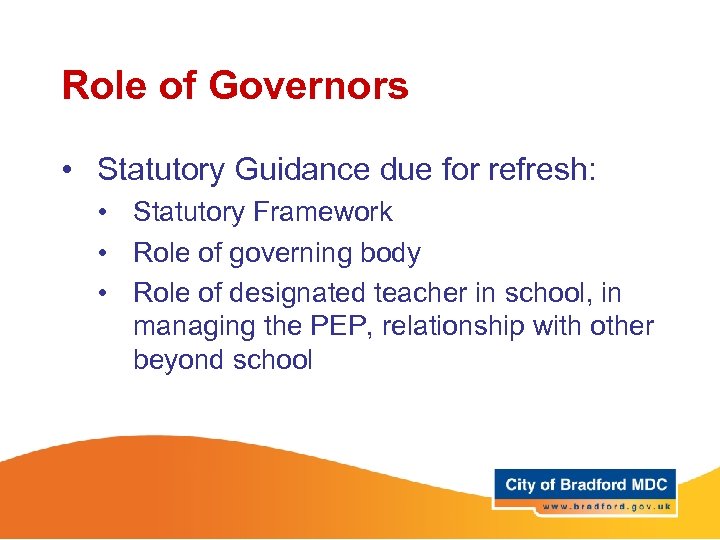 Role of Governors

• Statutory Guidance due for refresh:
  • Statutory Framework
  • Role of governing body
  • Role of designated teacher in school, in managing the PEP, relationship with other beyond school

City of Bradford MDC
www.bradford.gov.uk